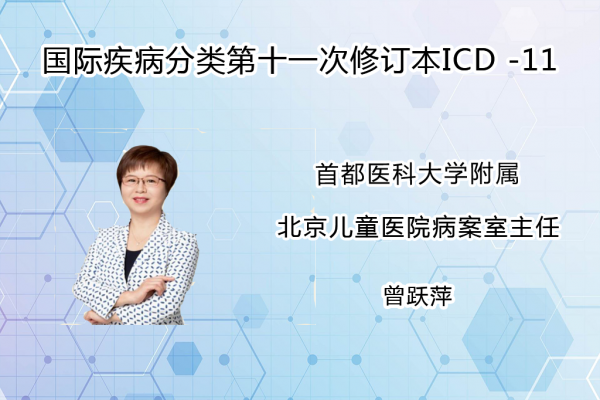 国际疾病分类第十一次修订本ICD -11

首都医科大学附属

北京儿童医院病案室主任

曾跃萍